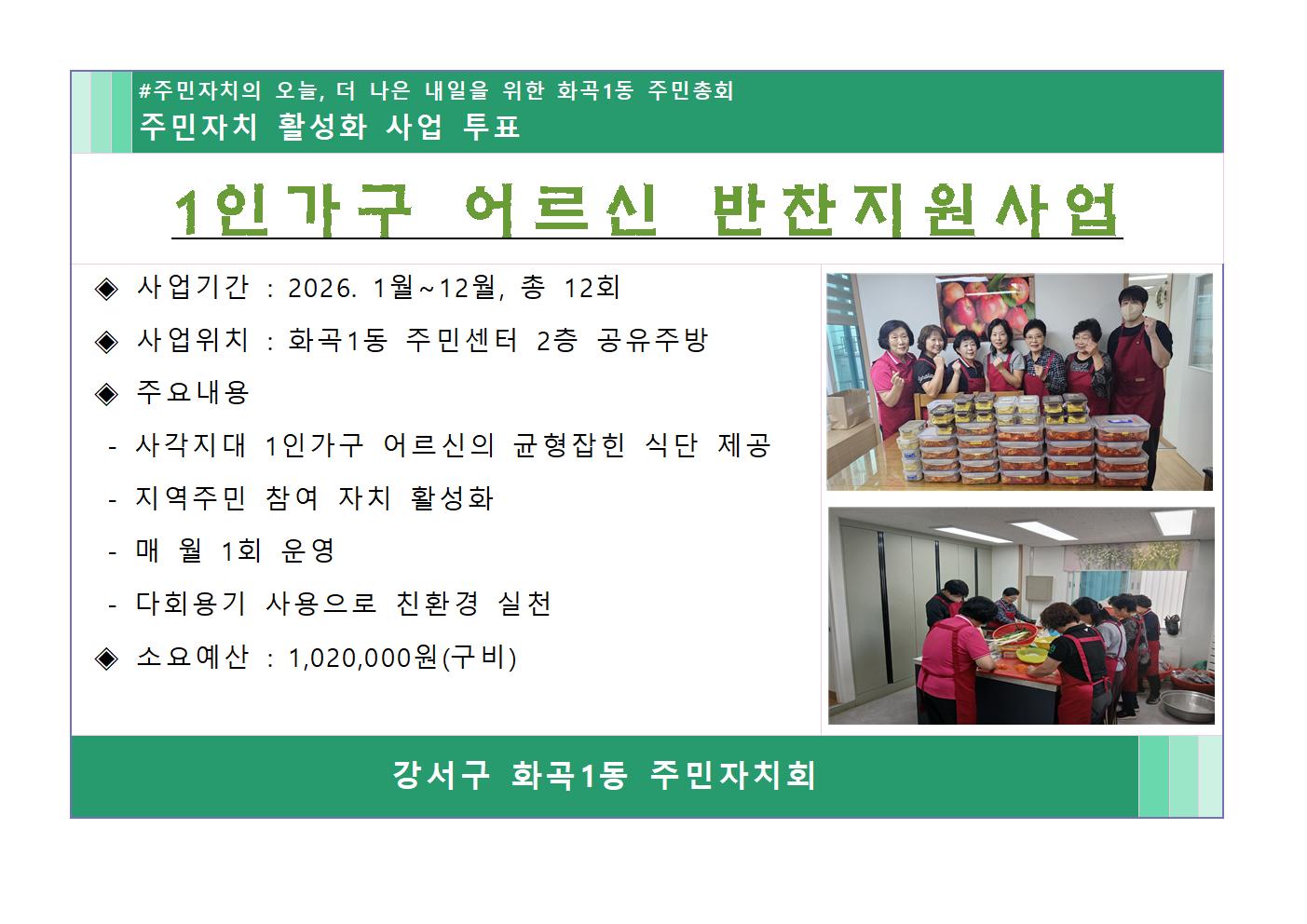 #주민자치의 오늘, 더 나은 내일을 위한 화곡1동 주민총회
주민자치 활성화 사업 투표

1인가구 어르신 반찬지원사업

◈ 사업기간 : 2026. 1월~12월, 총 12회

◈ 사업위치 : 화곡1동 주민센터 2층 공유주방

◈ 주요내용

- 사각지대 1인가구 어르신의 균형잡힌 식단 제공

- 지역주민 참여 자치 활성화

- 매 월 1회 운영

- 다회용기 사용으로 친환경 실천

◈ 소요예산 : 1,020,000원(구비)

강서구 화곡1동 주민자치회